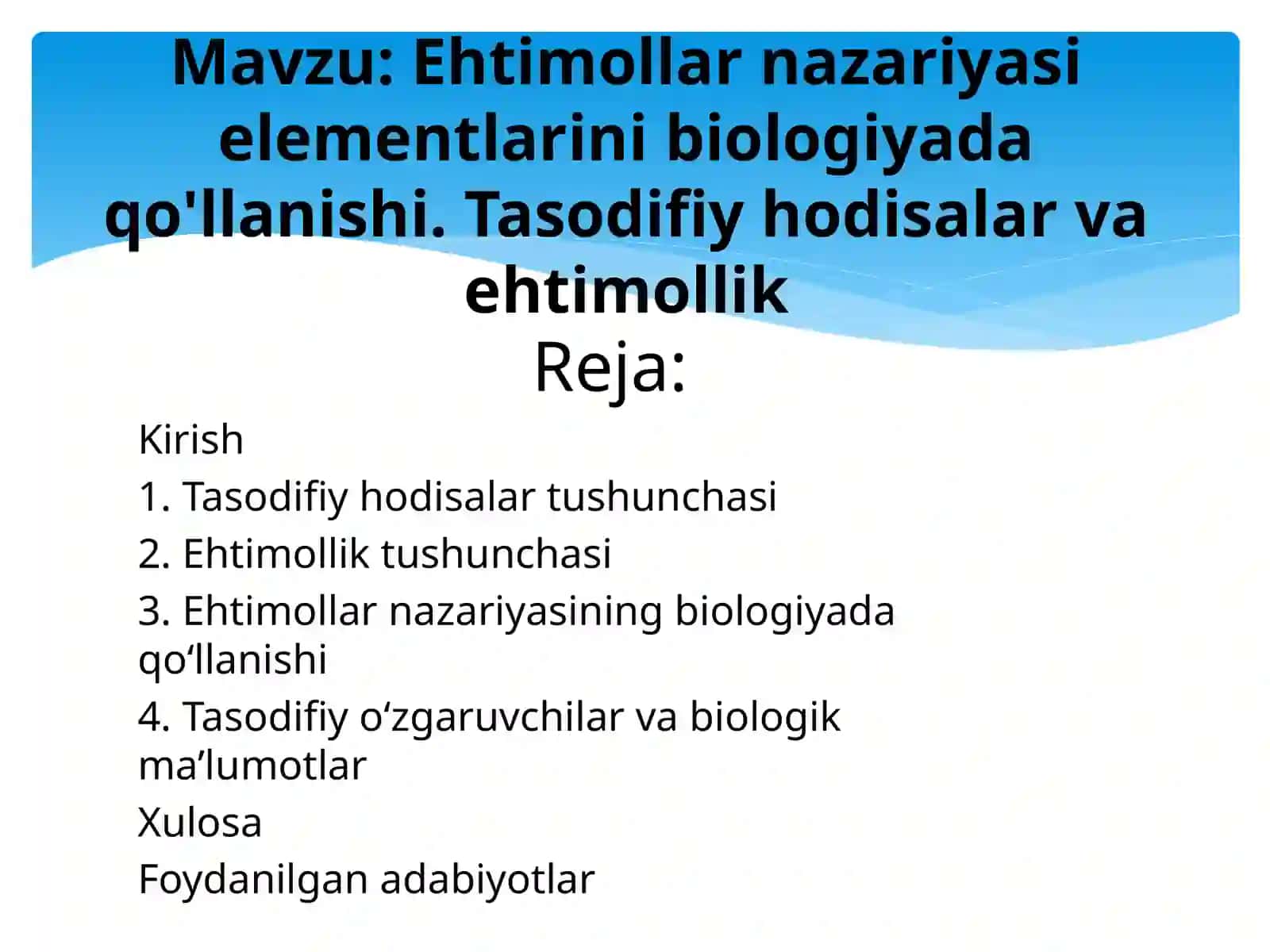 Mavzu: Ehtimollar nazariyasi elementlarini biologiyada qo'llanishi. Tasodifiy hodisalar va ehtimollik

Reja:

Kirish

1. Tasodifiy hodisalar tushunchasi

2. Ehtimollik tushunchasi

3. Ehtimollar nazariyasining biologiyada qo‘llanishi

4. Tasodifiy o‘zgaruvchilar va biologik ma’lumotlar

Xulosa

Foydanilgan adabiyotlar